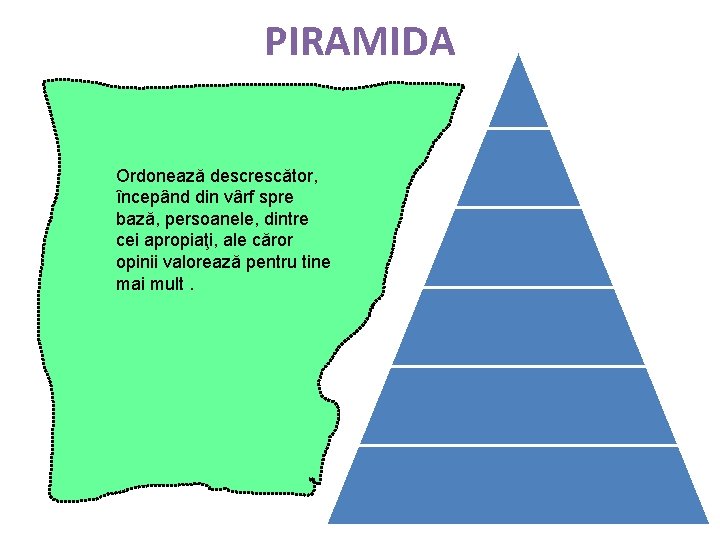 PIRAMIDA

Ordonează descrescător, începând din vârf spre bază, persoanele, dintre cei apropiaţi, ale căror opinii valorează pentru tine mai mult .